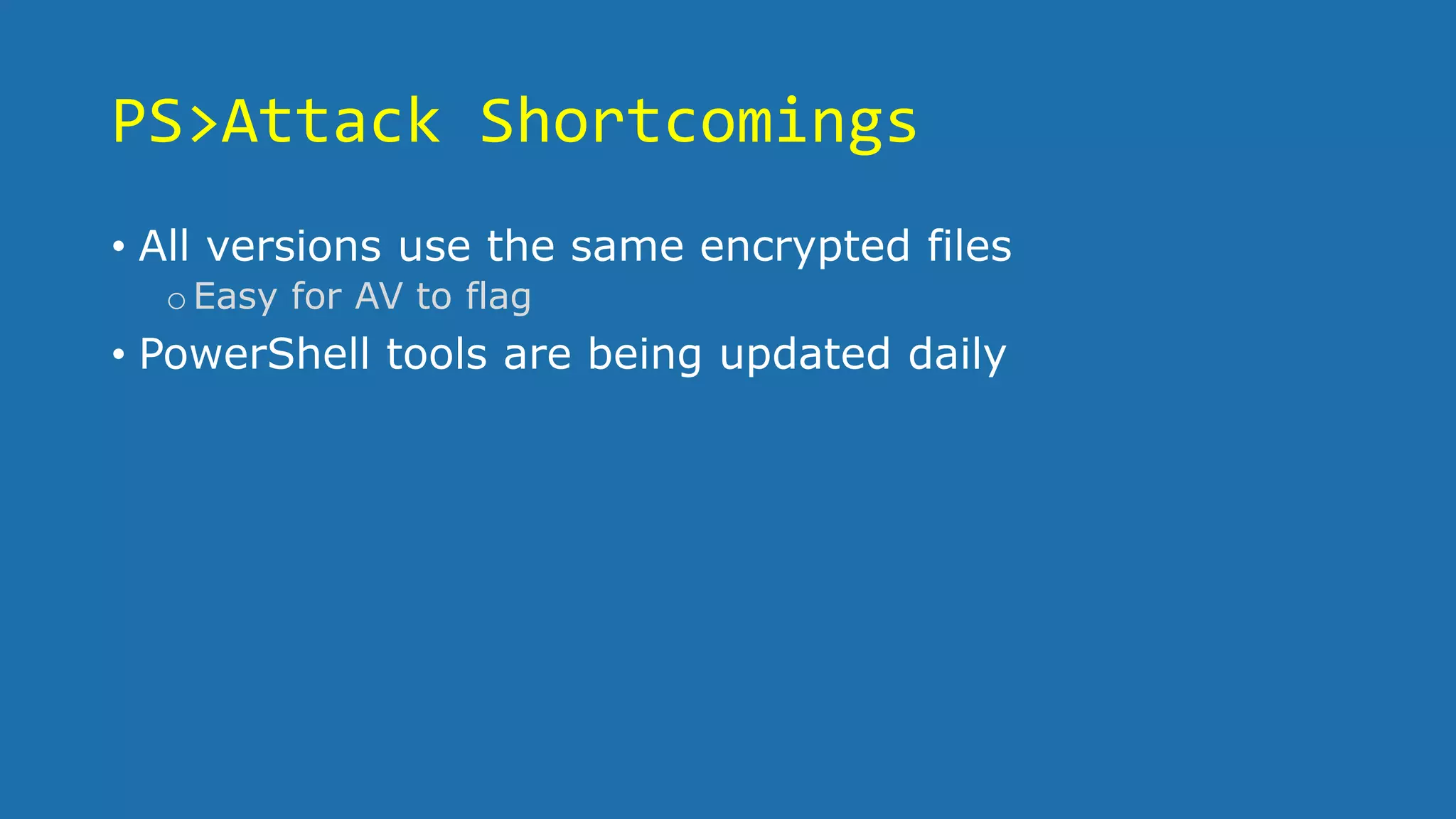 PS>Attack Shortcomings

• All versions use the same encrypted files
  ○ Easy for AV to flag
• PowerShell tools are being updated daily